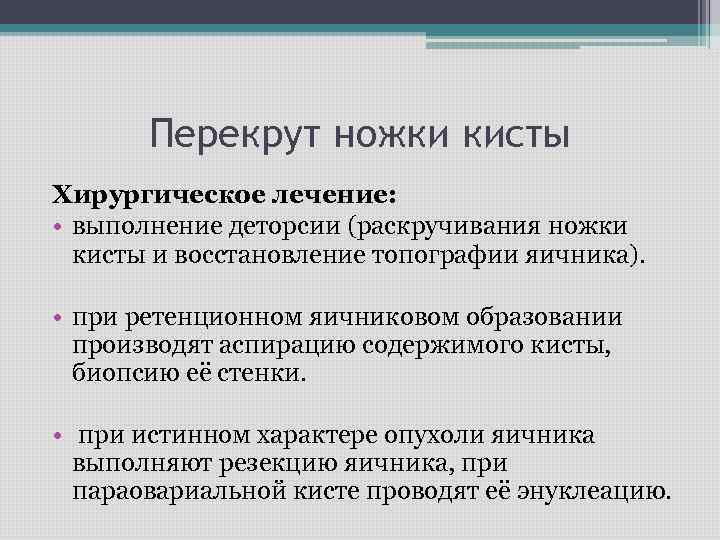 Перекрут ножки кисты

Хирургическое лечение:
• выполнение деторсии (раскручивания ножки кисты и восстановление топографии яичника).

• при ретенционном яичниковом образовании производят аспирацию содержимого кисты, биопсию её стенки.

• при истинном характере опухоли яичника выполняют резекцию яичника, при параовариальной кисте проводят её энуклеацию.